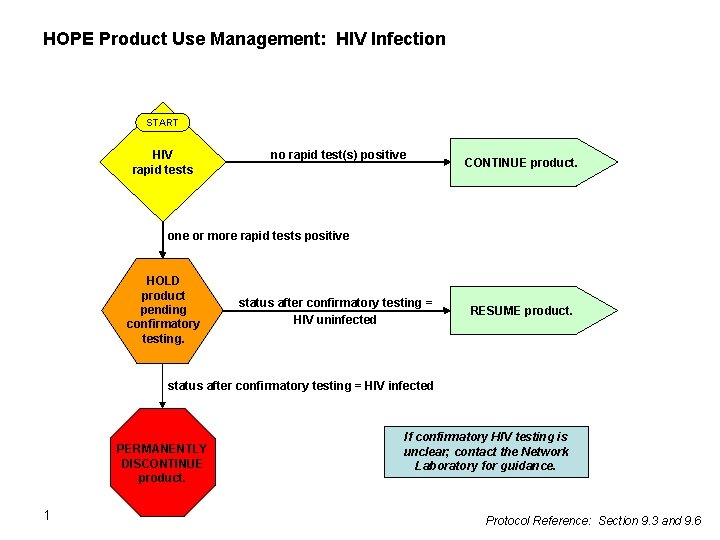 HOPE Product Use Management: HIV Infection

START

HIV rapid tests

no rapid test(s) positive

CONTINUE product.

one or more rapid tests positive

HOLD product pending confirmatory testing.

status after confirmatory testing = HIV uninfected

RESUME product.

status after confirmatory testing = HIV infected

PERMANENTLY DISCONTINUE product.

If confirmatory HIV testing is unclear; contact the Network Laboratory for guidance.

1

Protocol Reference: Section 9.3 and 9.6